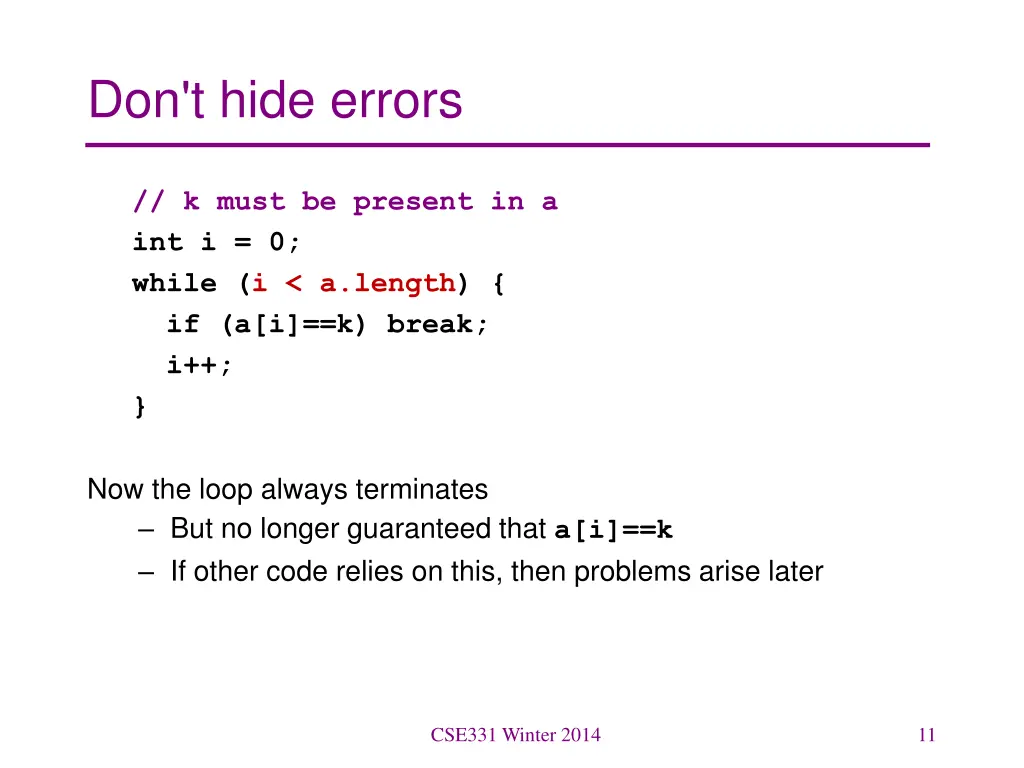 Don't hide errors

// k must be present in a
int i = 0;
while (i < a.length) {
  if (a[i]==k) break;
  i++;
}

Now the loop always terminates
– But no longer guaranteed that a[i]==k
– If other code relies on this, then problems arise later

CSE331 Winter 2014

11